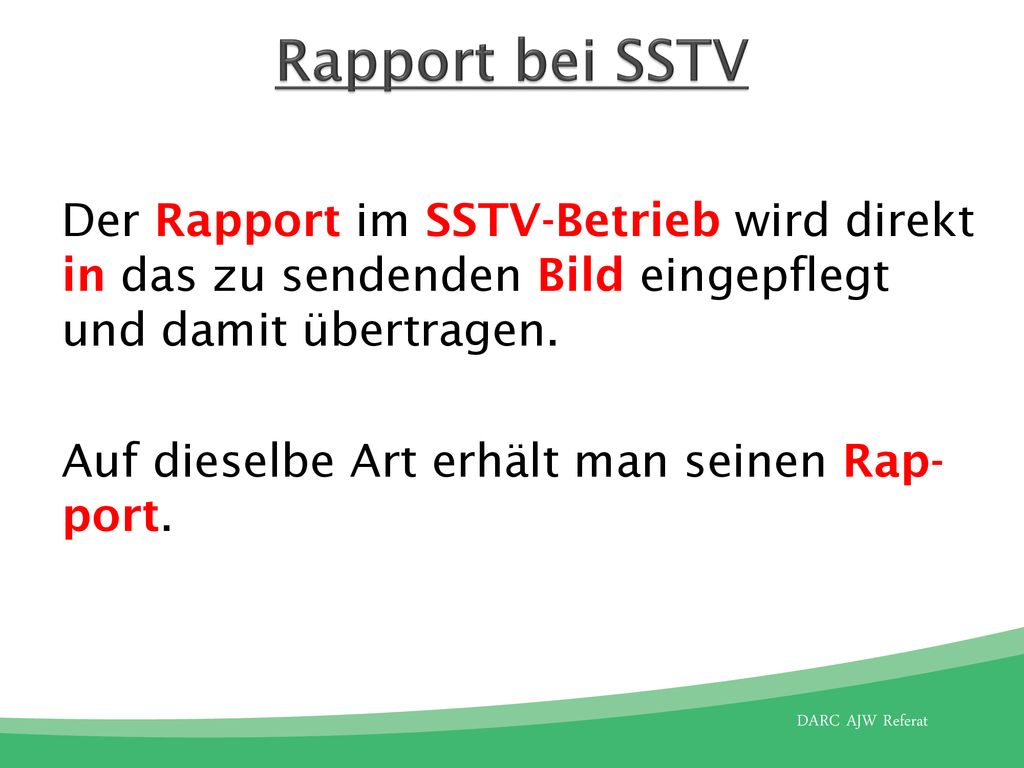 Rapport bei SSTV

Der Rapport im SSTV-Betrieb wird direkt in das zu sendenden Bild eingepflegt und damit übertragen.

Auf dieselbe Art erhält man seinen Rapport.

DARC AJW Referat